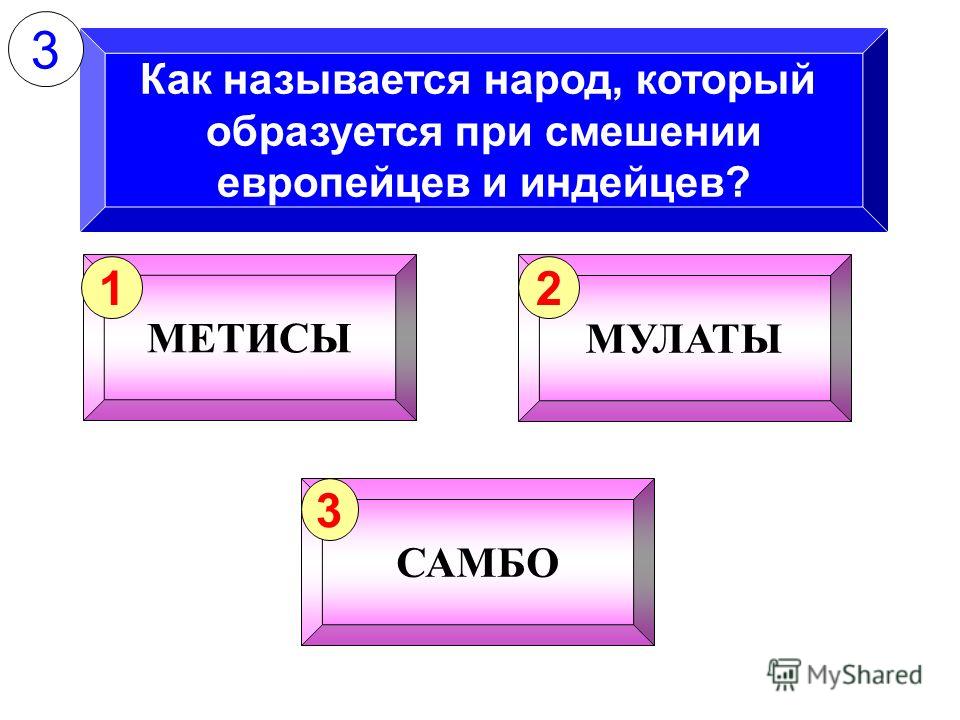 3

Как называется народ, который образуется при смешении европейцев и индейцев?

1
МЕТИСЫ

2
МУЛАТЫ

3
САМБО

MyShared